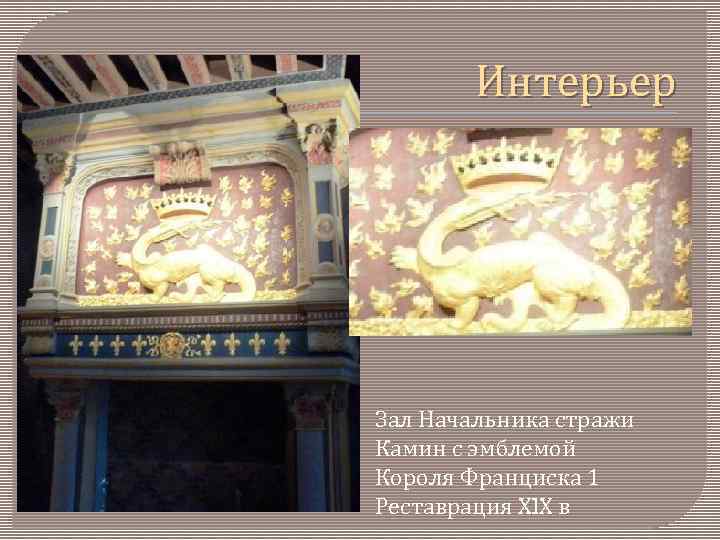 Интерьер

Зал Начальника стражи
Камин с эмблемой
Короля Франциска 1
Реставрация XIX в